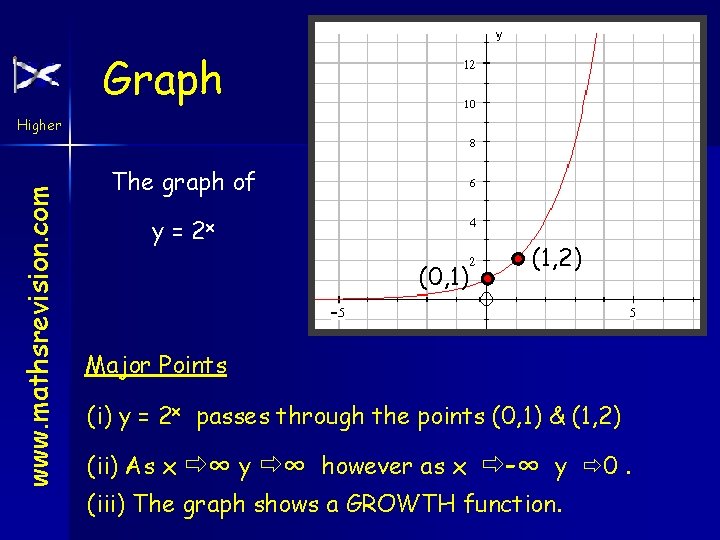 Higher

www.mathsrevision.com

Graph

The graph of

$y = 2^x$

y

12

10

8

6

4

2

-5

5

(0,1)

(1,2)

Major Points

(i) $y = 2^x$ passes through the points (0,1) & (1,2)

(ii) As $x \Rightarrow \infty$ $y \Rightarrow \infty$ however as $x \Rightarrow -\infty$ $y \Rightarrow 0$ .

(iii) The graph shows a GROWTH function.